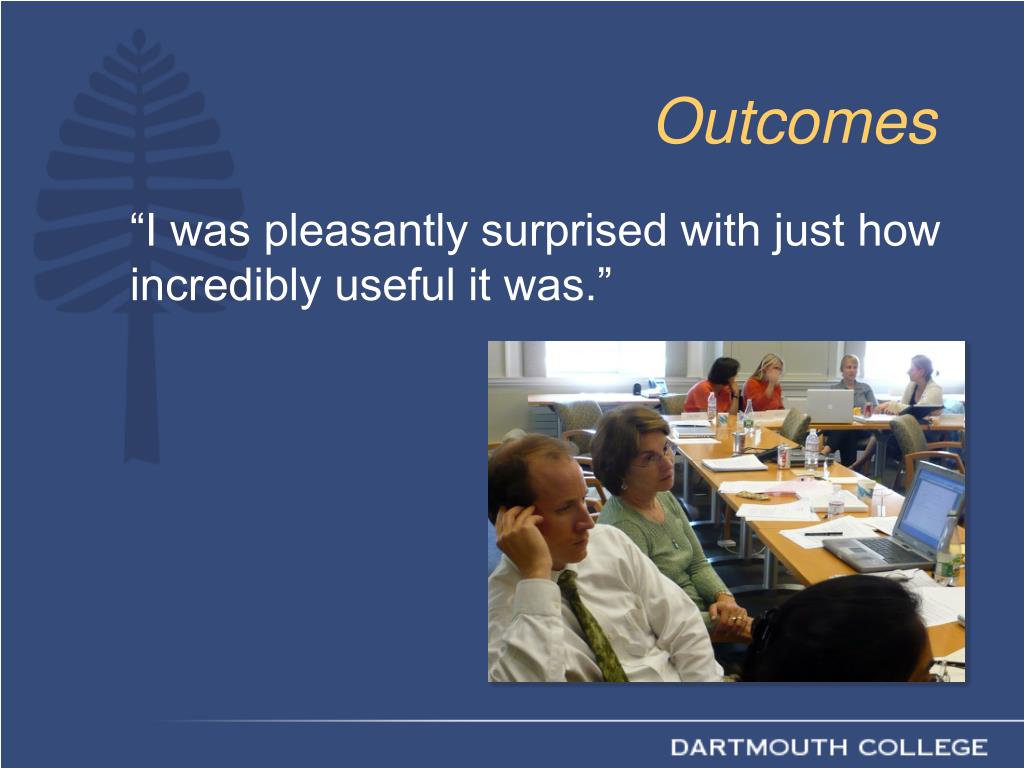 Outcomes

“I was pleasantly surprised with just how incredibly useful it was.”

DARTMOUTH COLLEGE